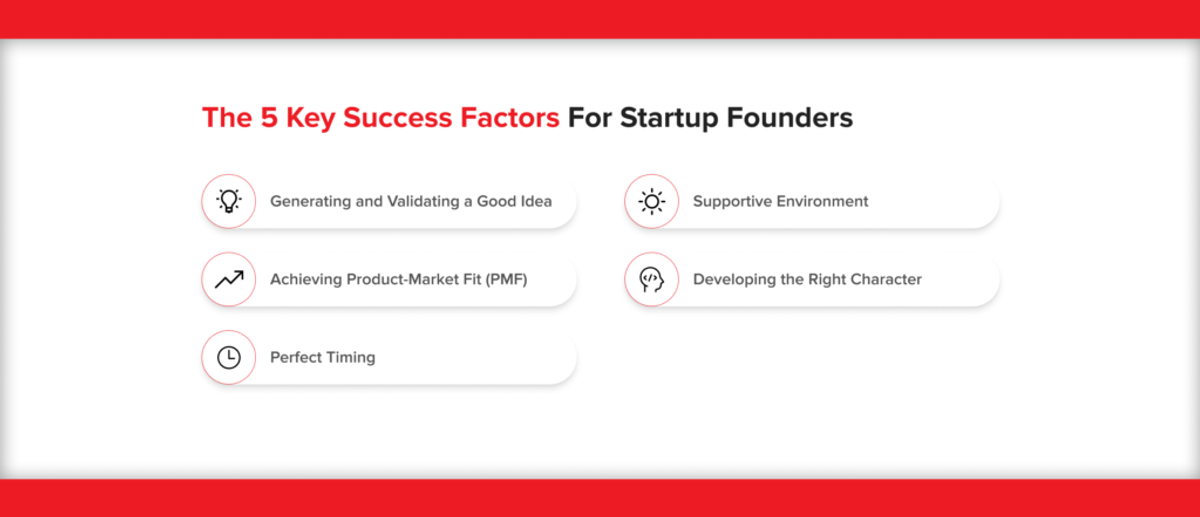 The 5 Key Success Factors For Startup Founders

Generating and Validating a Good Idea

Achieving Product-Market Fit (PMF)

Perfect Timing

Supportive Environment

Developing the Right Character